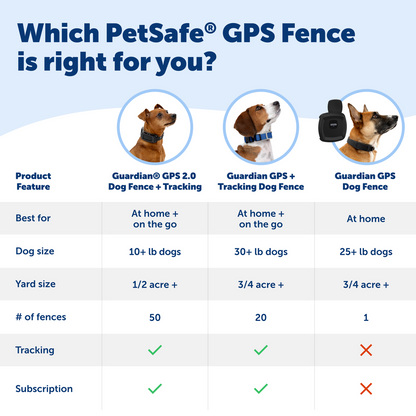 Which PetSafe® GPS Fence is right for you?

| Product Feature | Guardian® GPS 2.0 Dog Fence + Tracking | Guardian GPS + Tracking Dog Fence | Guardian GPS Dog Fence |
|---|---|---|---|
| Best for | At home + on the go | At home + on the go | At home |
| Dog size | 10+ lb dogs | 30+ lb dogs | 25+ lb dogs |
| Yard size | 1/2 acre + | 3/4 acre + | 3/4 acre + |
| # of fences | 50 | 20 | 1 |
| Tracking | ✓ | ✓ | ✗ |
| Subscription | ✓ | ✓ | ✗ |